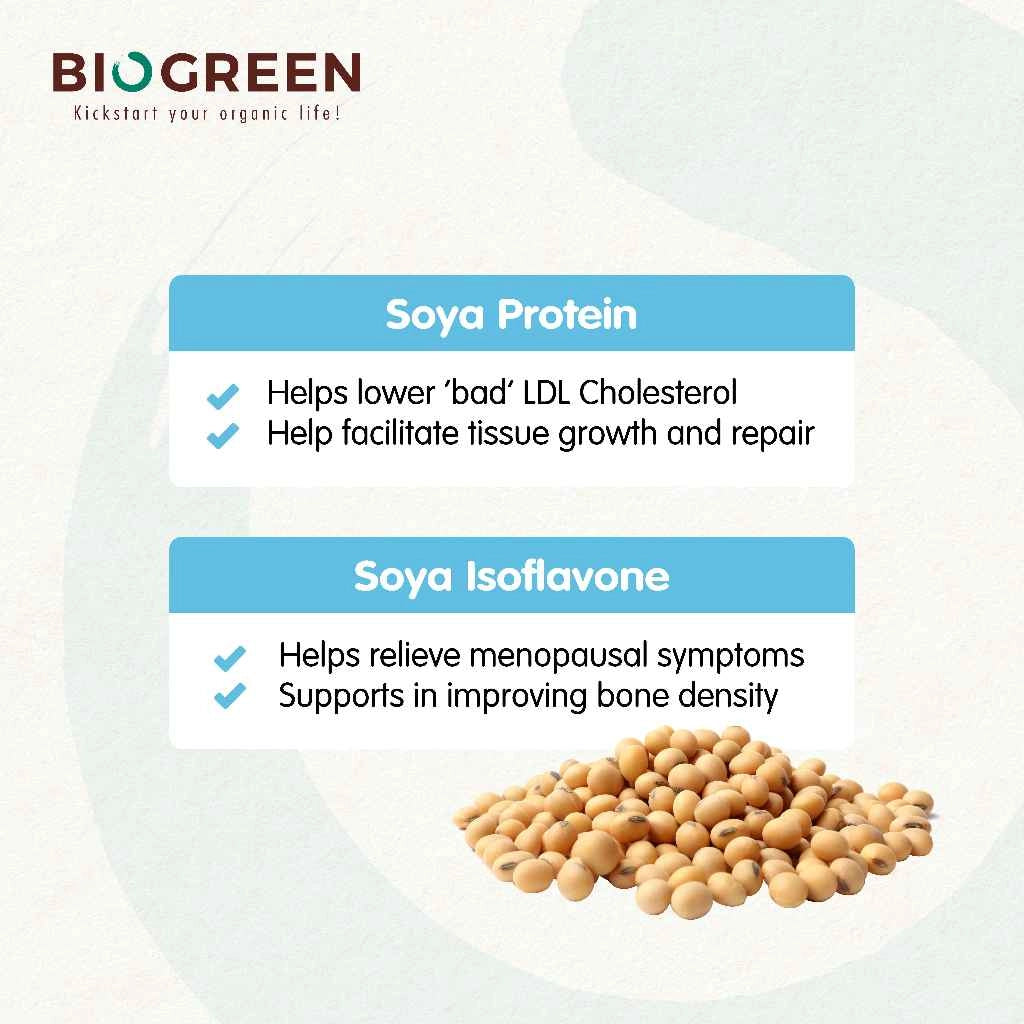 BIOGREEN
Kickstart your organic life!

Soya Protein

Helps lower 'bad' LDL Cholesterol
Help facilitate tissue growth and repair

Soya Isoflavone

Helps relieve menopausal symptoms
Supports in improving bone density